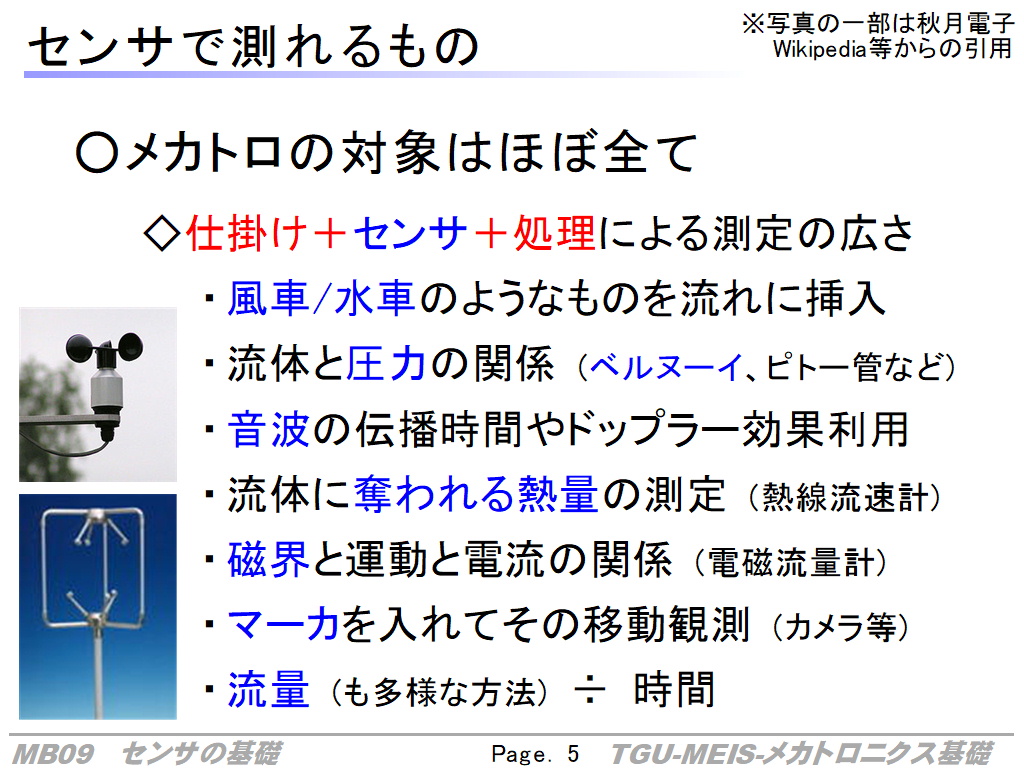 センサで測れるもの

※写真の一部は秋月電子 Wikipedia等からの引用

○メカトロの対象はほぼ全て

◇仕掛け＋センサ＋処理による測定の広さ

・風車/水車のようなものを流れに挿入

・流体と圧力の関係（ベルヌーイ、ピトー管など）

・音波の伝播時間やドップラー効果利用

・流体に奪われる熱量の測定（熱線流速計）

・磁界と運動と電流の関係（電磁流量計）

・マーカを入れてその移動観測（カメラ等）

・流量（も多様な方法）÷ 時間

MB09 センサの基礎　Page. 5　TGU-MEIS-メカトロニクス基礎